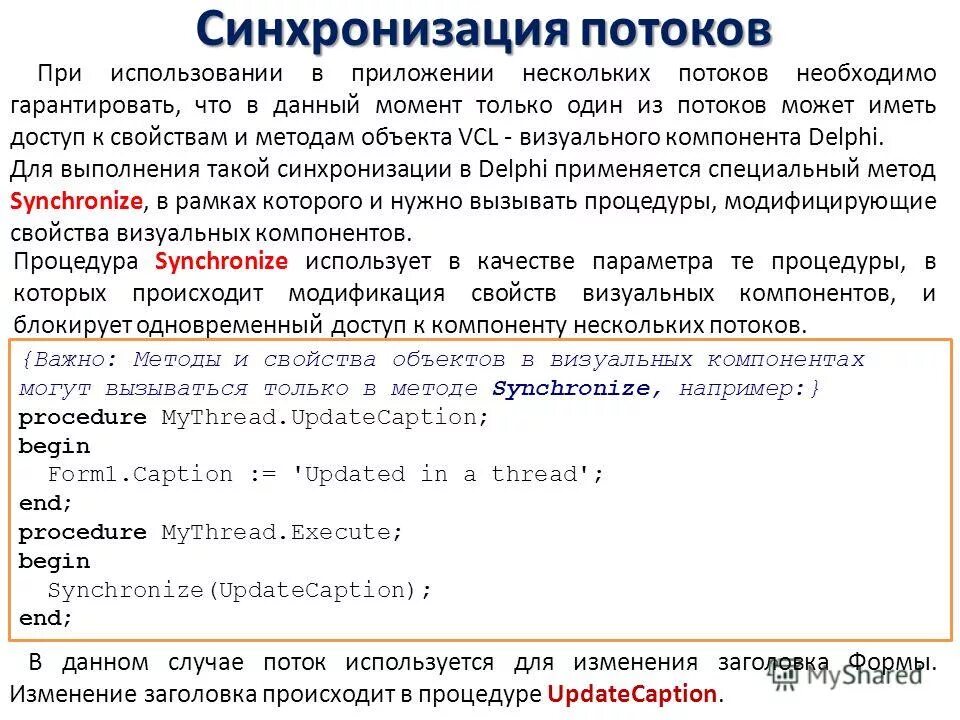 Синхронизация потоков

При использовании в приложении нескольких потоков необходимо гарантировать, что в данный момент только один из потоков может иметь доступ к свойствам и методам объекта VCL - визуального компонента Delphi.

Для выполнения такой синхронизации в Delphi применяется специальный метод Synchronize, в рамках которого и нужно вызывать процедуры, модифицирующие свойства визуальных компонентов.

Процедура Synchronize использует в качестве параметра те процедуры, в которых происходит модификация свойств визуальных компонентов, и блокирует одновременный доступ к компоненту нескольких потоков.

{Важно: Методы и свойства объектов в визуальных компонентах могут вызываться только в методе Synchronize, например:}
procedure MyThread.UpdateCaption;
begin
  Form1.Caption := 'Updated in a thread';
end;
procedure MyThread.Execute;
begin
  Synchronize(UpdateCaption);
end;

В данном случае поток используется для изменения заголовка Формы. Изменение заголовка происходит в процедуре UpdateCaption.

MyShared